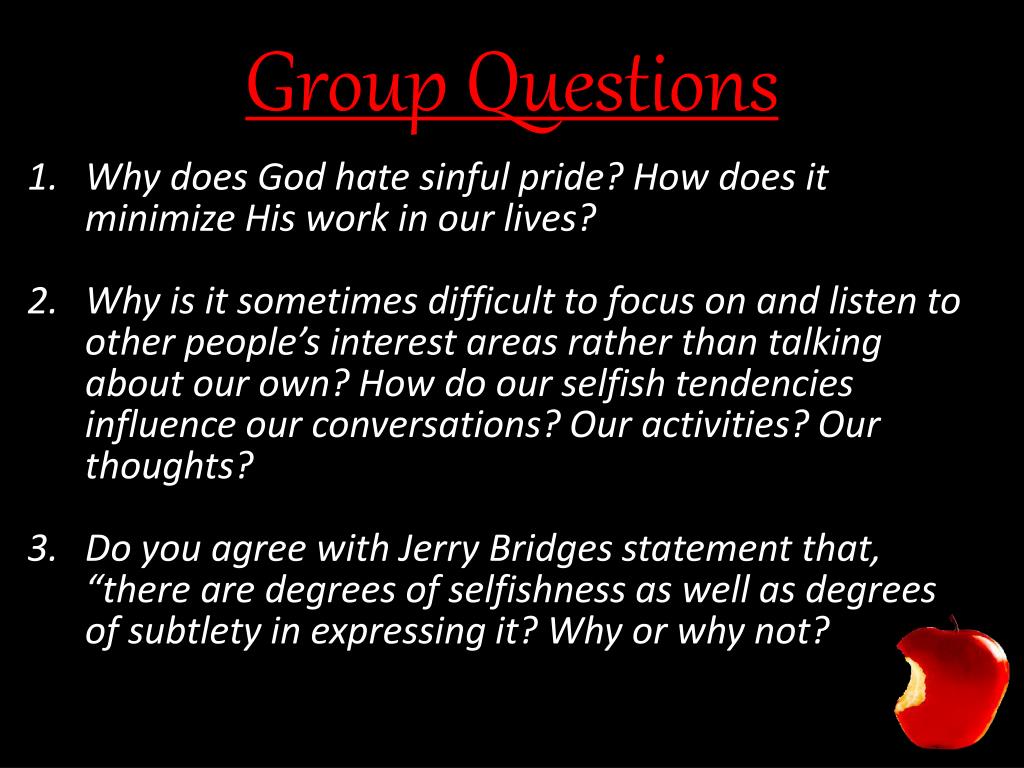 Group Questions

1. Why does God hate sinful pride? How does it minimize His work in our lives?

2. Why is it sometimes difficult to focus on and listen to other people’s interest areas rather than talking about our own? How do our selfish tendencies influence our conversations? Our activities? Our thoughts?

3. Do you agree with Jerry Bridges statement that, “there are degrees of selfishness as well as degrees of subtlety in expressing it? Why or why not?